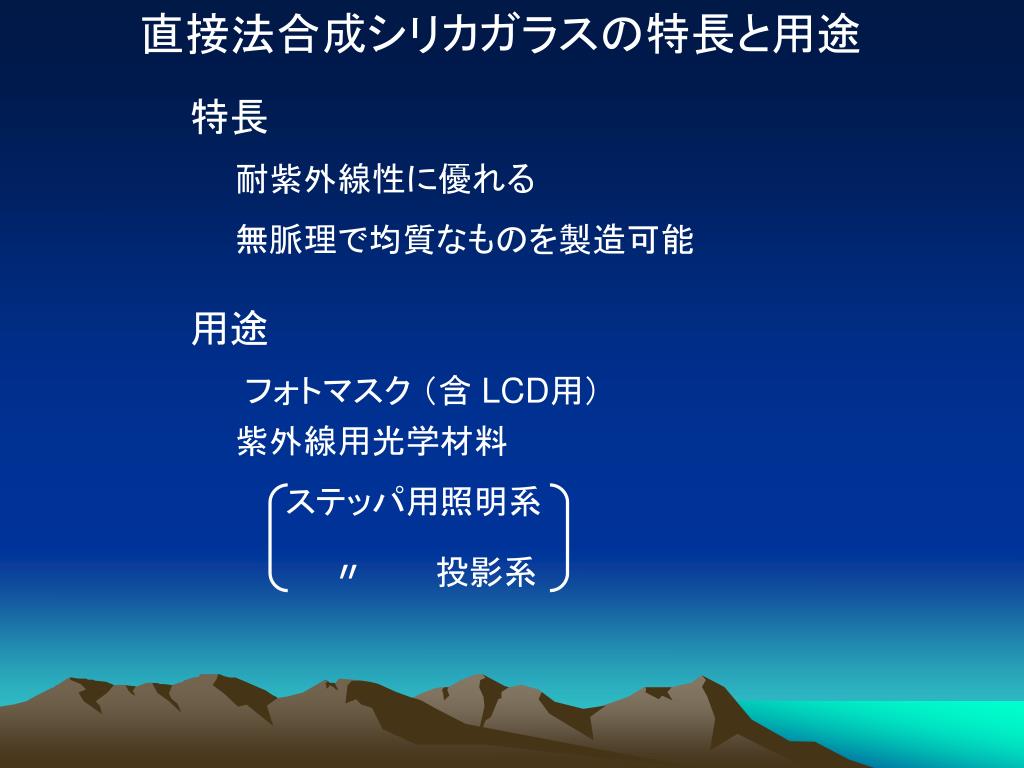 直接法合成シリカガラスの特長と用途

特長

耐紫外線性に優れる

無脈理で均質なものを製造可能

用途

フォトマスク（含 LCD用）

紫外線用光学材料

ステッパ用照明系

〃　　投影系